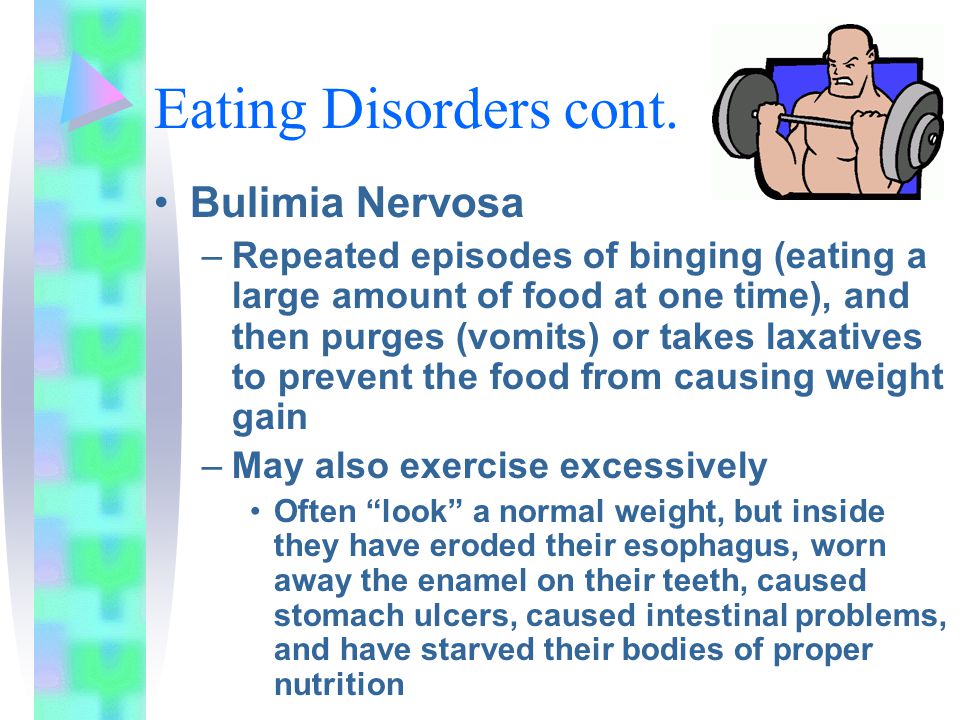 Eating Disorders cont.

• Bulimia Nervosa
– Repeated episodes of binging (eating a large amount of food at one time), and then purges (vomits) or takes laxatives to prevent the food from causing weight gain
– May also exercise excessively
• Often “look” a normal weight, but inside they have eroded their esophagus, worn away the enamel on their teeth, caused stomach ulcers, caused intestinal problems, and have starved their bodies of proper nutrition